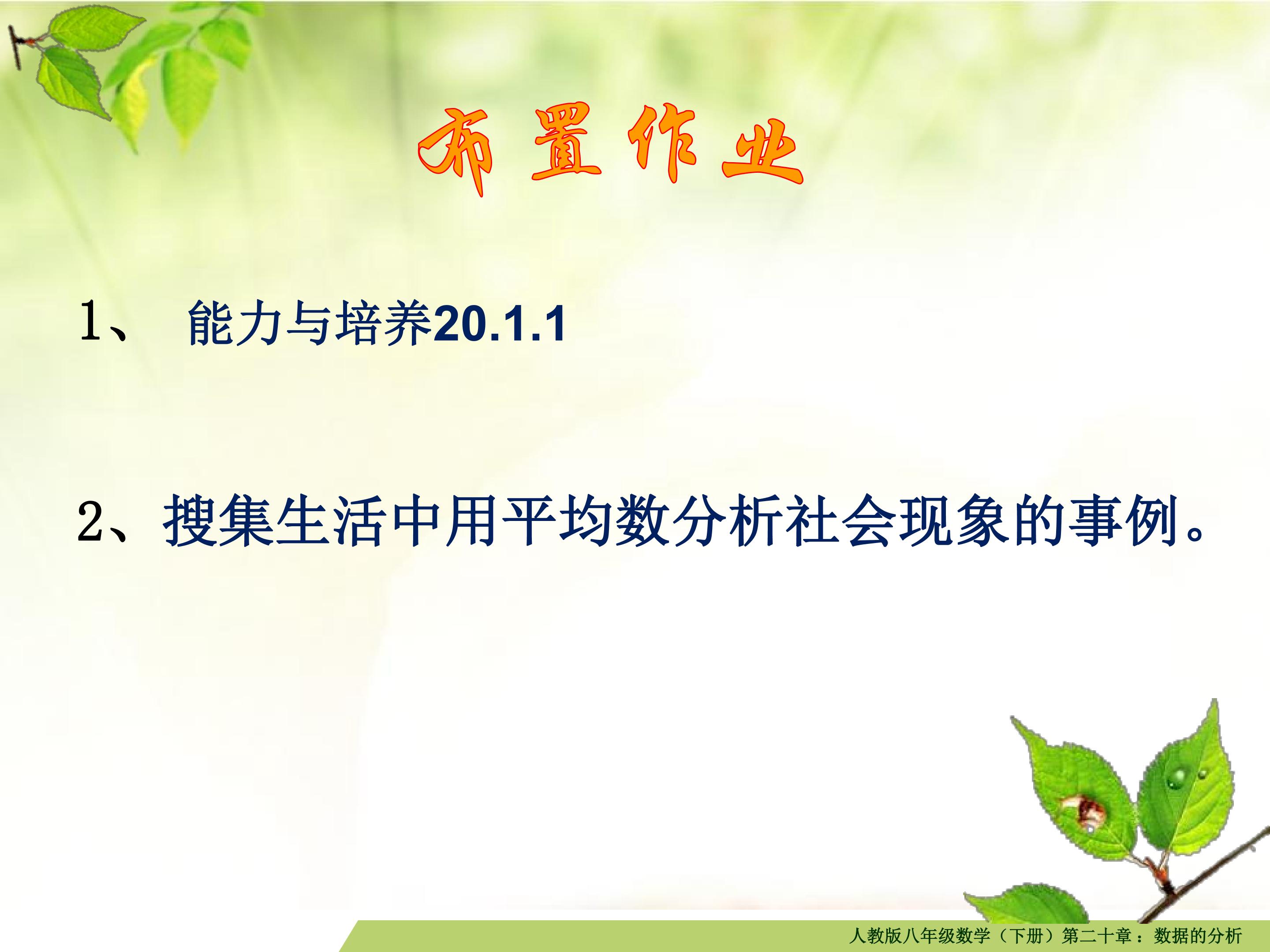 布置作业

1、能力与培养20.1.1

2、搜集生活中用平均数分析社会现象的事例。

人教版八年级数学（下册）第二十章：数据的分析